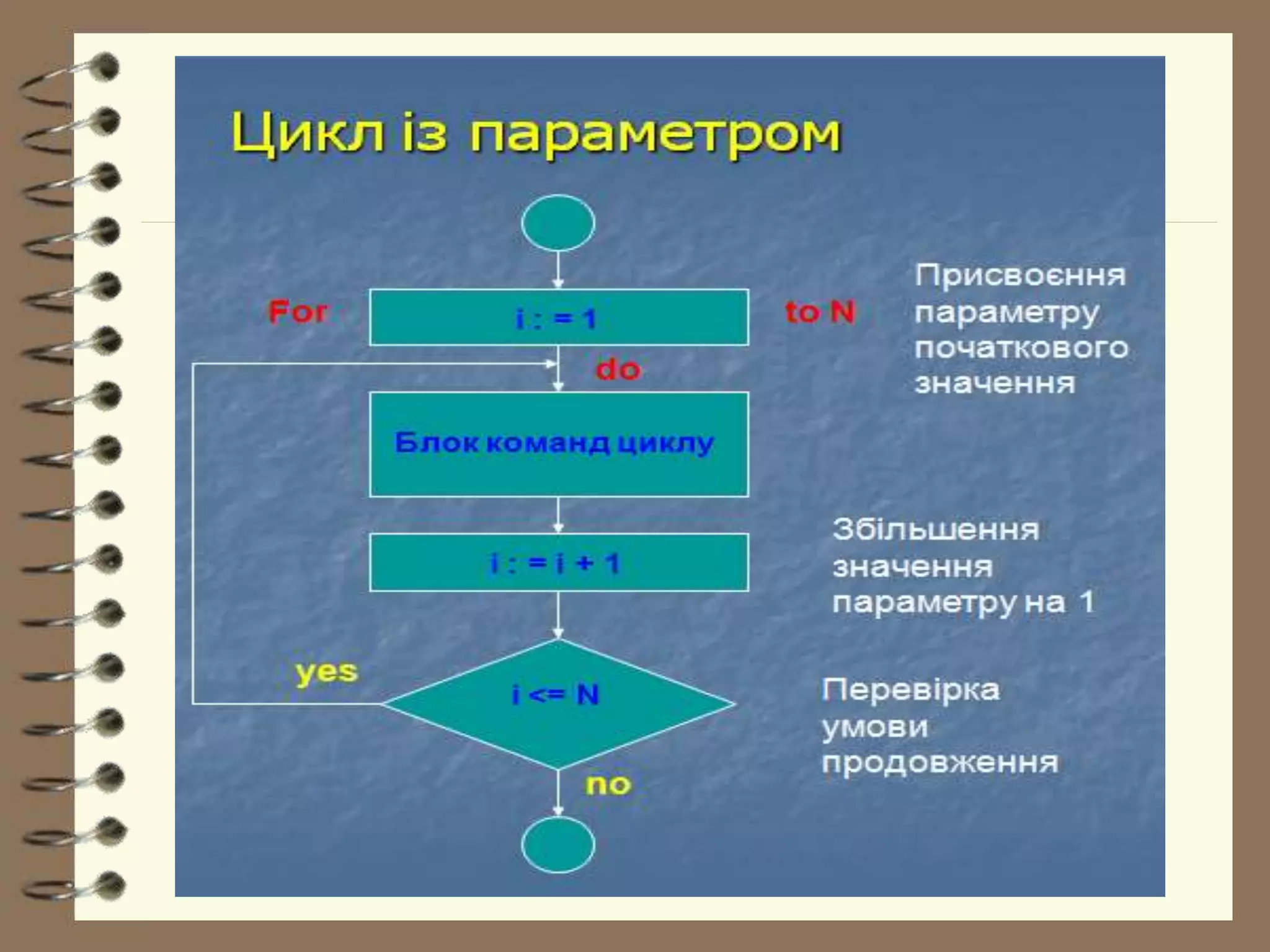 Цикл із параметром

For

i : = 1

to N

Присвоєння параметру початкового значення

do

Блок команд циклу

i : = i + 1

Збільшення значення параметру на 1

yes

i <= N

Перевірка умови продовження

no